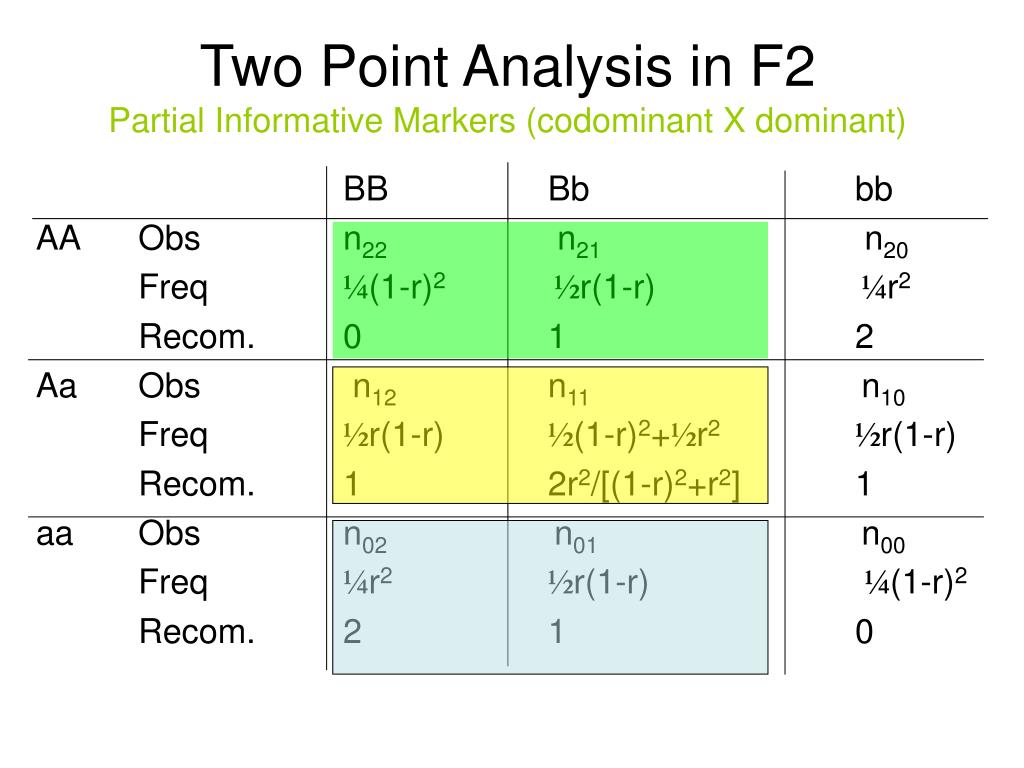 Two Point Analysis in F2

Partial Informative Markers (codominant X dominant)

| | | BB | Bb | bb |
|---|---|---|---|---|
| AA | Obs | $n_{22}$ | $n_{21}$ | $n_{20}$ |
| | Freq | $\frac{1}{4}(1-r)^2$ | $\frac{1}{2}r(1-r)$ | $\frac{1}{4}r^2$ |
| | Recom. | 0 | 1 | 2 |
| Aa | Obs | $n_{12}$ | $n_{11}$ | $n_{10}$ |
| | Freq | $\frac{1}{2}r(1-r)$ | $\frac{1}{2}(1-r)^2+\frac{1}{2}r^2$ | $\frac{1}{2}r(1-r)$ |
| | Recom. | 1 | $2r^2/[(1-r)^2+r^2]$ | 1 |
| aa | Obs | $n_{02}$ | $n_{01}$ | $n_{00}$ |
| | Freq | $\frac{1}{4}r^2$ | $\frac{1}{2}r(1-r)$ | $\frac{1}{4}(1-r)^2$ |
| | Recom. | 2 | 1 | 0 |